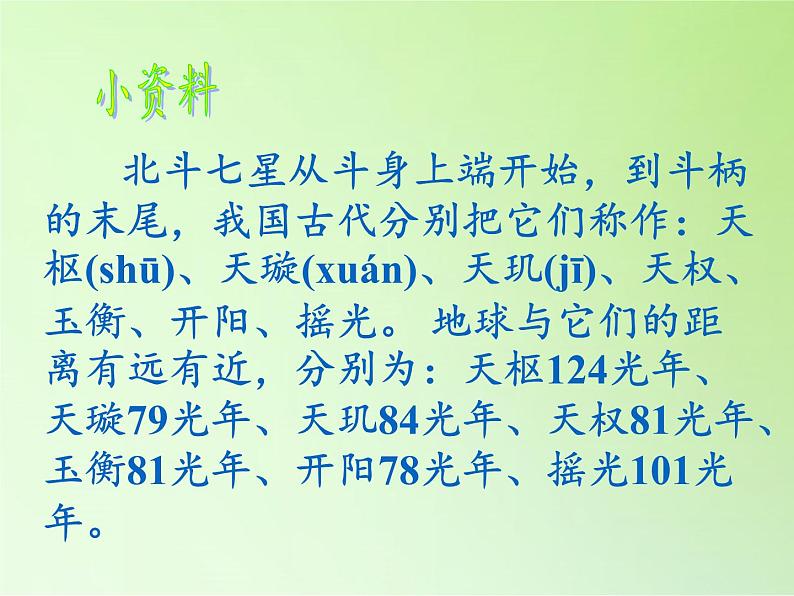 小资料

北斗七星从斗身上端开始，到斗柄的末尾，我国古代分别把它们称作：天枢(shū)、天璇(xuán)、天玑(jī)、天权、玉衡、开阳、摇光。地球与它们的距离有远有近，分别为：天枢124光年、天璇79光年、天玑84光年、天权81光年、玉衡81光年、开阳78光年、摇光101光年。